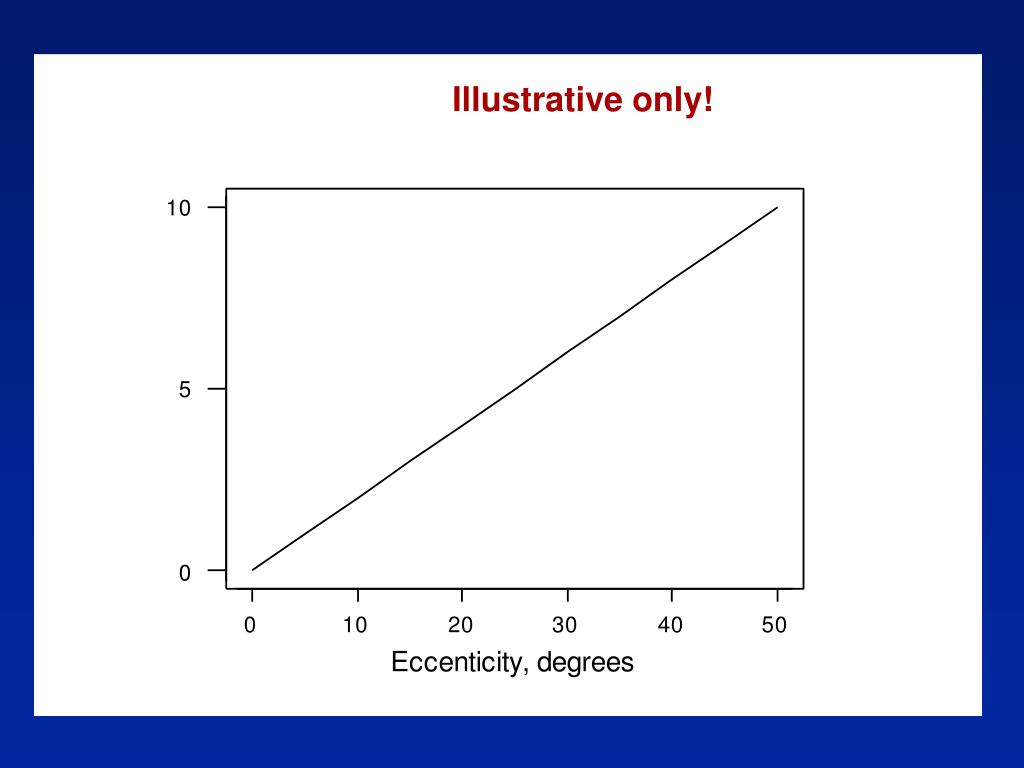 Illustrative only!

10
5
0

0 10 20 30 40 50
Eccenticity, degrees